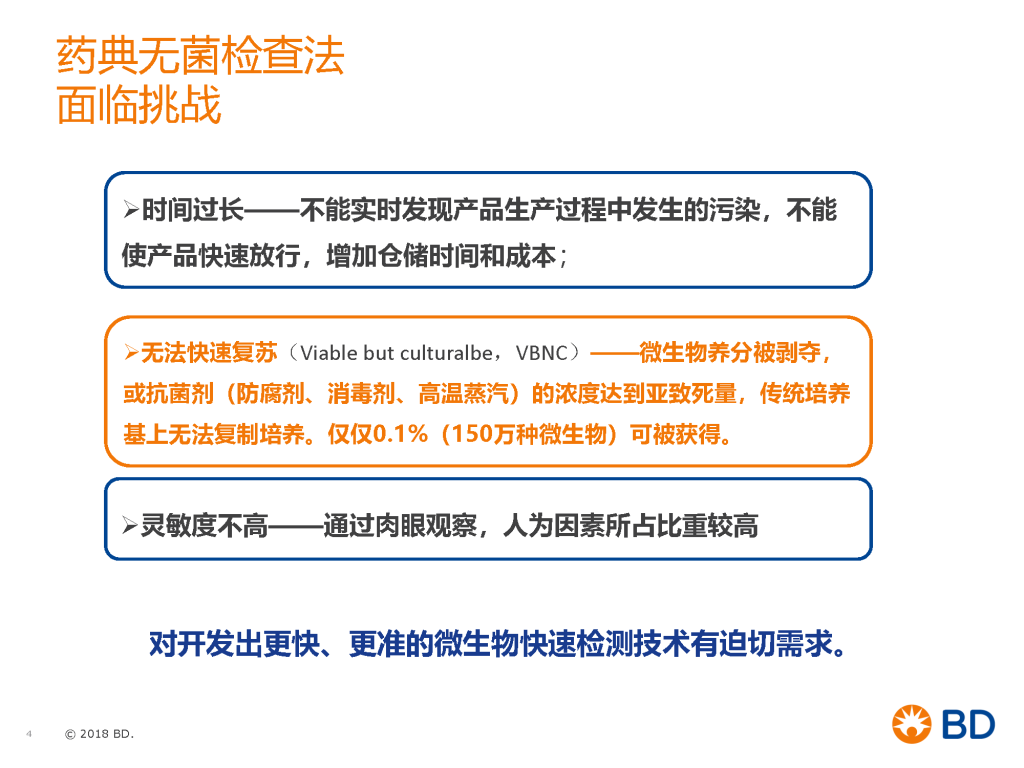 药典无菌检查法
面临挑战

➢时间过长——不能实时发现产品生产过程中发生的污染，不能使产品快速放行，增加仓储时间和成本；

➢无法快速复苏（Viable but culturalbe，VBNC）——微生物养分被剥夺，或抗菌剂（防腐剂、消毒剂、高温蒸汽）的浓度达到亚致死量，传统培养基上无法复制培养。仅仅0.1%（150万种微生物）可被获得。

➢灵敏度不高——通过肉眼观察，人为因素所占比重较高

对开发出更快、更准的微生物快速检测技术有迫切需求。

4 © 2018 BD.

BD